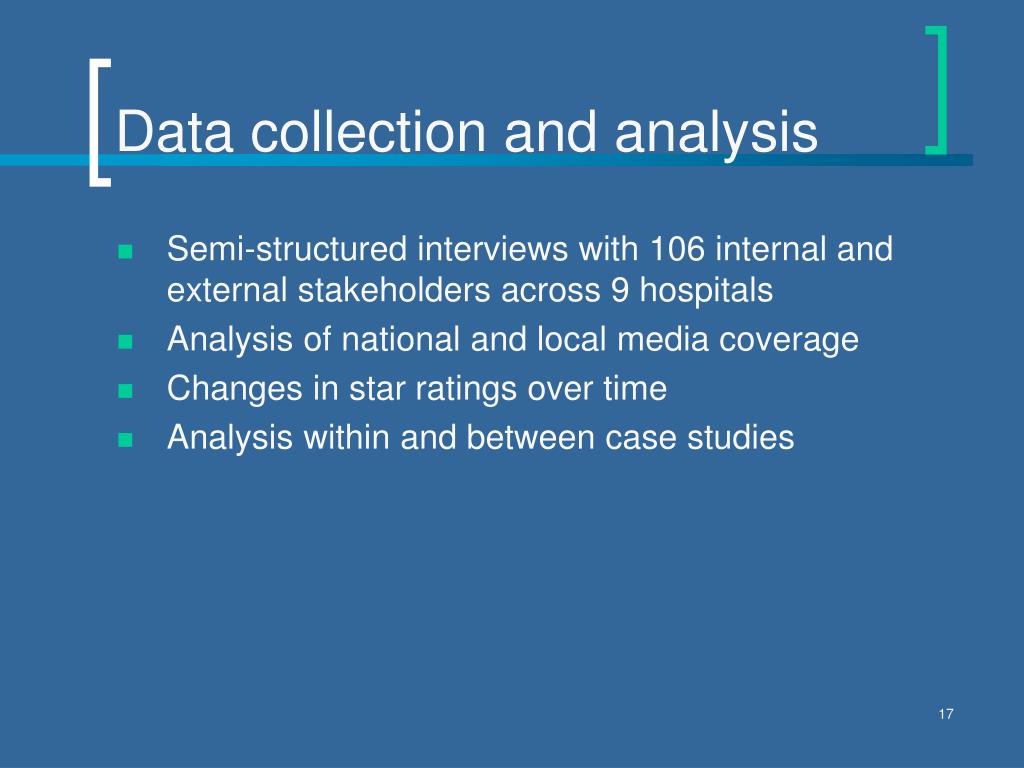 Data collection and analysis

- Semi-structured interviews with 106 internal and external stakeholders across 9 hospitals
- Analysis of national and local media coverage
- Changes in star ratings over time
- Analysis within and between case studies

17